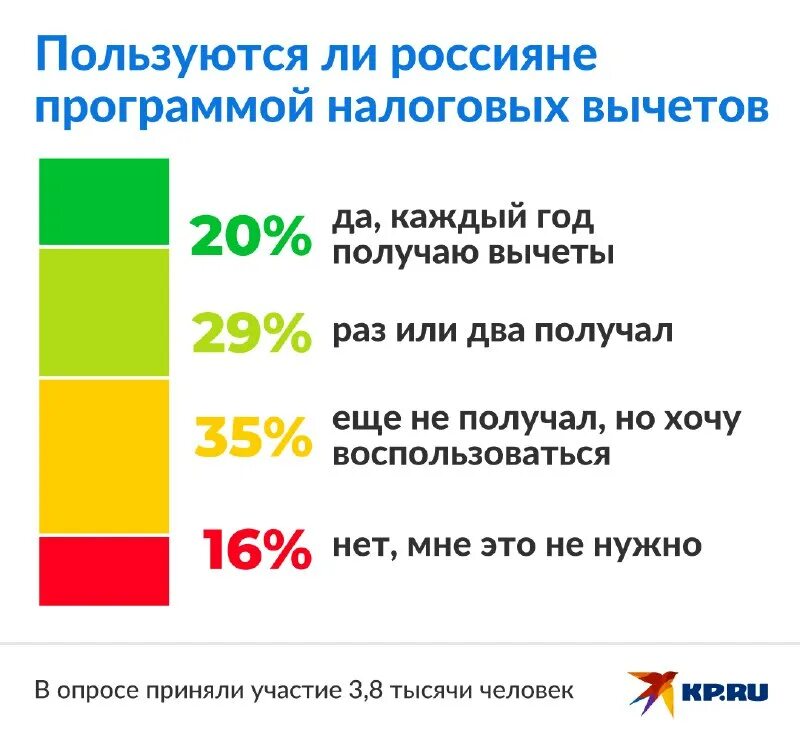 Пользуются ли россияне программой налоговых вычетов

20% да, каждый год получаю вычеты

29% раз или два получал

35% еще не получал, но хочу воспользоваться

16% нет, мне это не нужно

В опросе приняли участие 3,8 тысячи человек

KP.RU